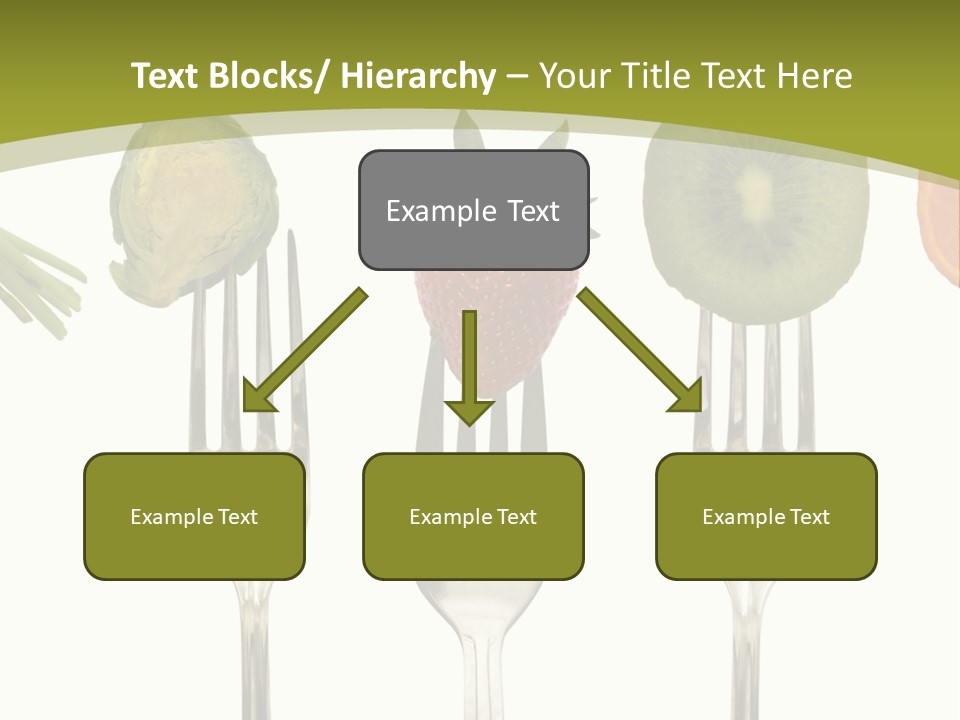 Text Blocks/ Hierarchy – Your Title Text Here

Example Text

Example Text

Example Text

Example Text